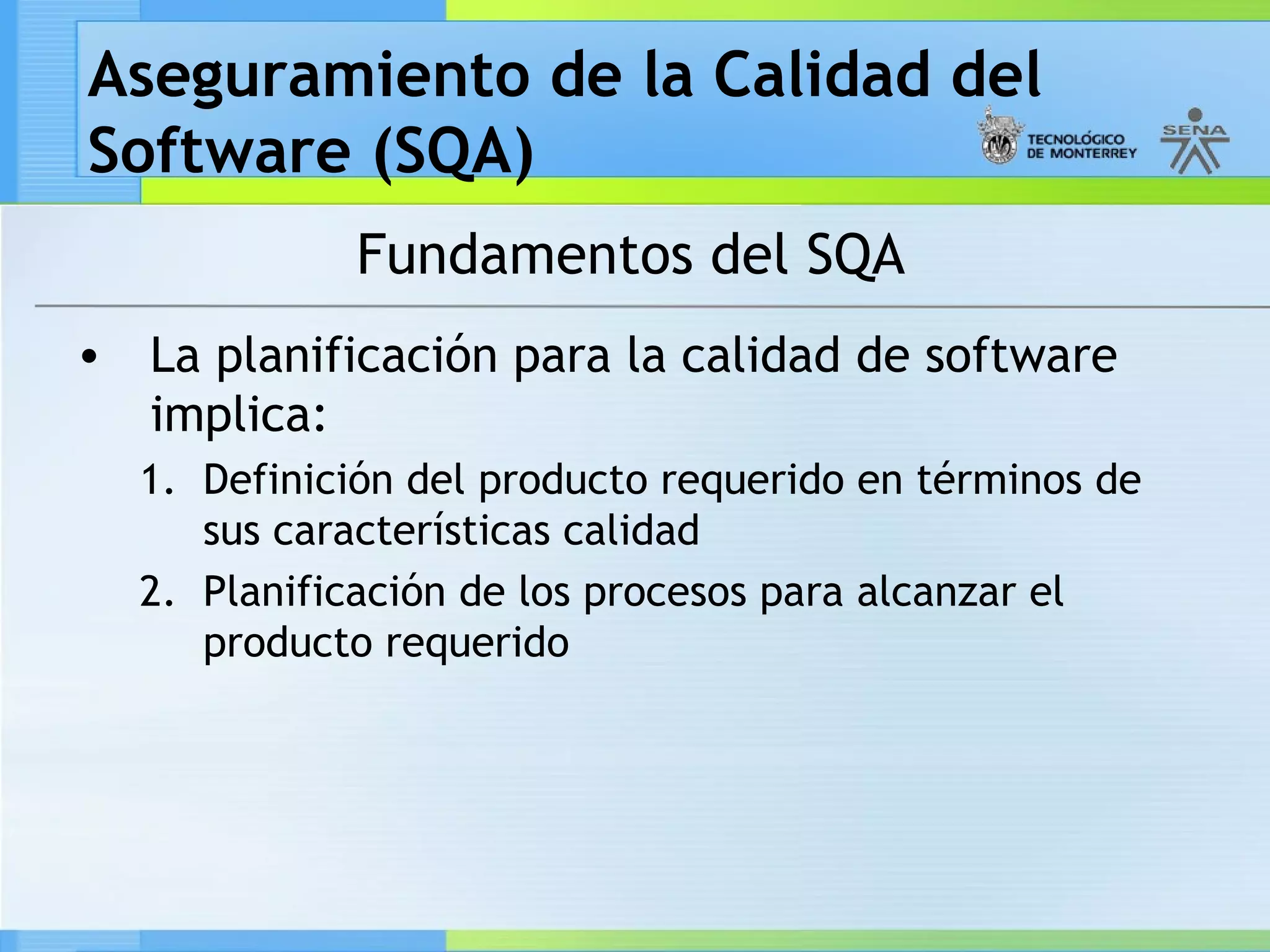 Aseguramiento de la Calidad del Software (SQA)

TECNOLÓGICO DE MONTERREY

SENA

Fundamentos del SQA

• La planificación para la calidad de software implica:

1. Definición del producto requerido en términos de sus características calidad

2. Planificación de los procesos para alcanzar el producto requerido